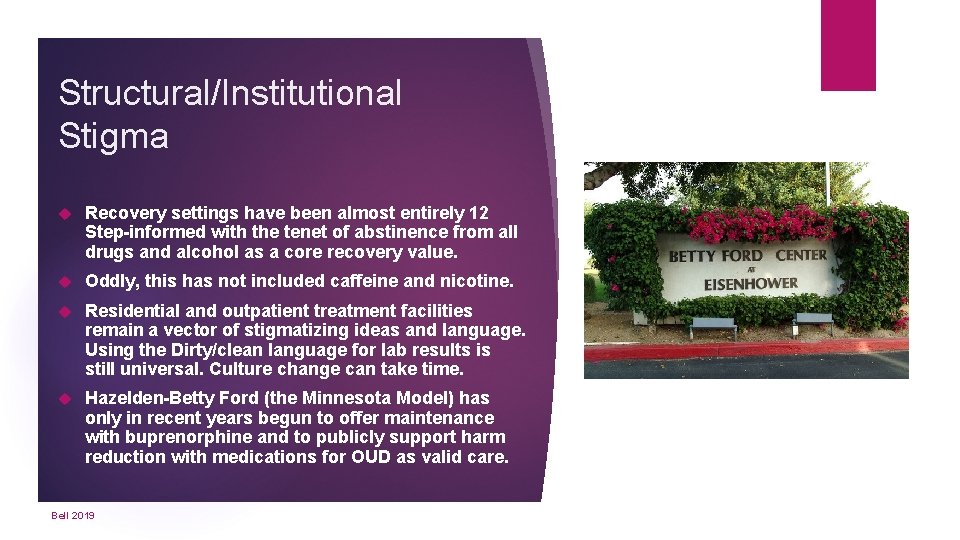 Structural/Institutional Stigma

Recovery settings have been almost entirely 12 Step-informed with the tenet of abstinence from all drugs and alcohol as a core recovery value.

Oddly, this has not included caffeine and nicotine.

Residential and outpatient treatment facilities remain a vector of stigmatizing ideas and language. Using the Dirty/clean language for lab results is still universal. Culture change can take time.

Hazelden-Betty Ford (the Minnesota Model) has only in recent years begun to offer maintenance with buprenorphine and to publicly support harm reduction with medications for OUD as valid care.

BETTY FORD CENTER AT EISENHOWER

Bell 2019